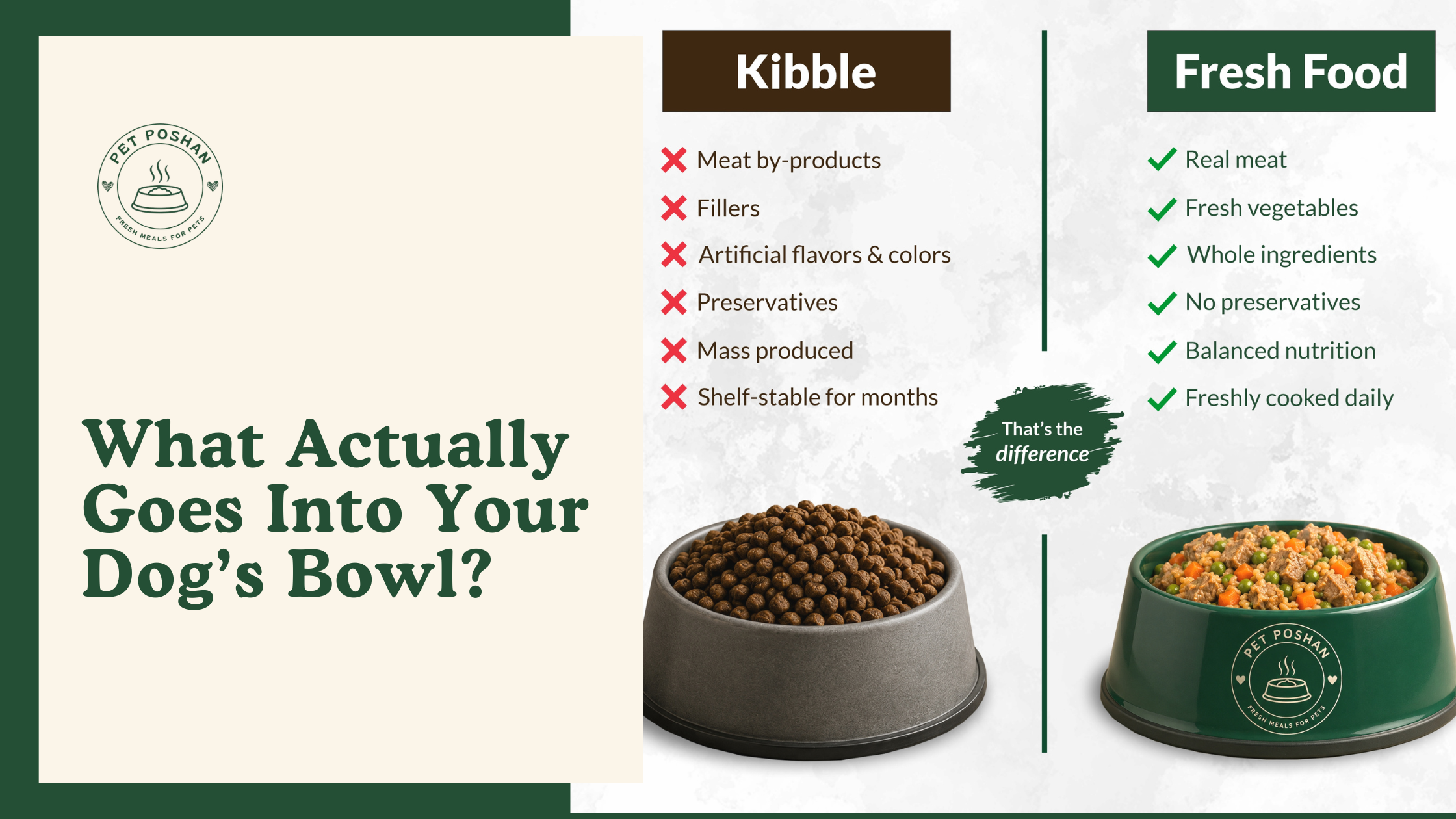 PET POSHAN
FRESH MEALS FOR PETS

What Actually Goes Into Your Dog's Bowl?

Kibble

Meat by-products

Fillers

Artificial flavors & colors

Preservatives

Mass produced

Shelf-stable for months

That's the difference

Fresh Food

Real meat

Fresh vegetables

Whole ingredients

No preservatives

Balanced nutrition

Freshly cooked daily

PET POSHAN
FRESH MEALS FOR PETS